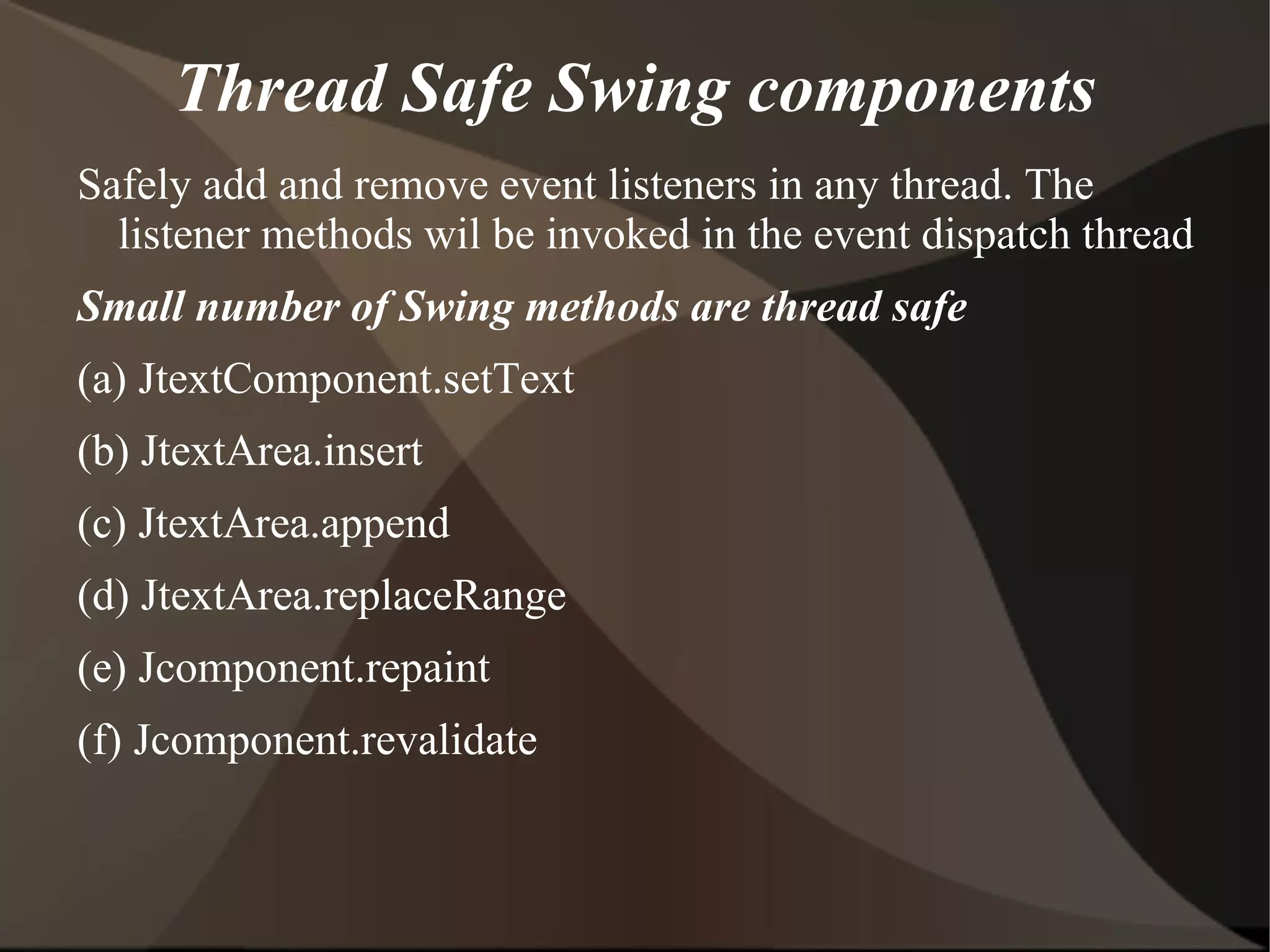 Thread Safe Swing components

Safely add and remove event listeners in any thread. The listener methods wil be invoked in the event dispatch thread

Small number of Swing methods are thread safe

(a) JtextComponent.setText

(b) JtextArea.insert

(c) JtextArea.append

(d) JtextArea.replaceRange

(e) Jcomponent.repaint

(f) Jcomponent.revalidate